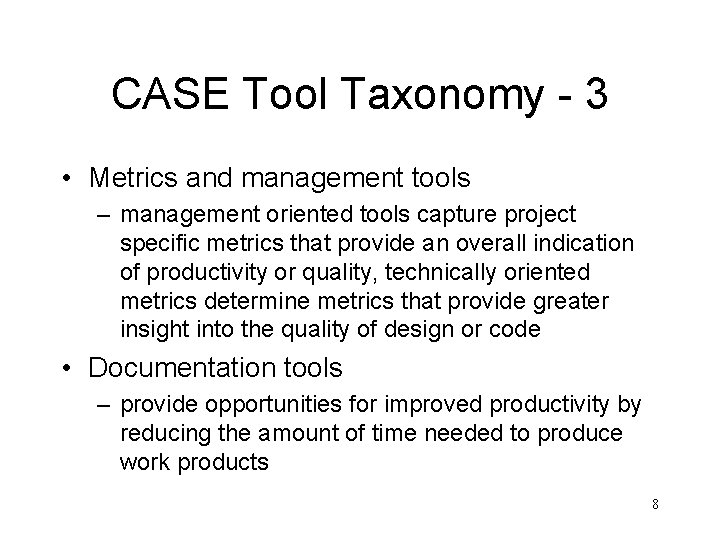 CASE Tool Taxonomy - 3

• Metrics and management tools
  – management oriented tools capture project specific metrics that provide an overall indication of productivity or quality, technically oriented metrics determine metrics that provide greater insight into the quality of design or code

• Documentation tools
  – provide opportunities for improved productivity by reducing the amount of time needed to produce work products

8